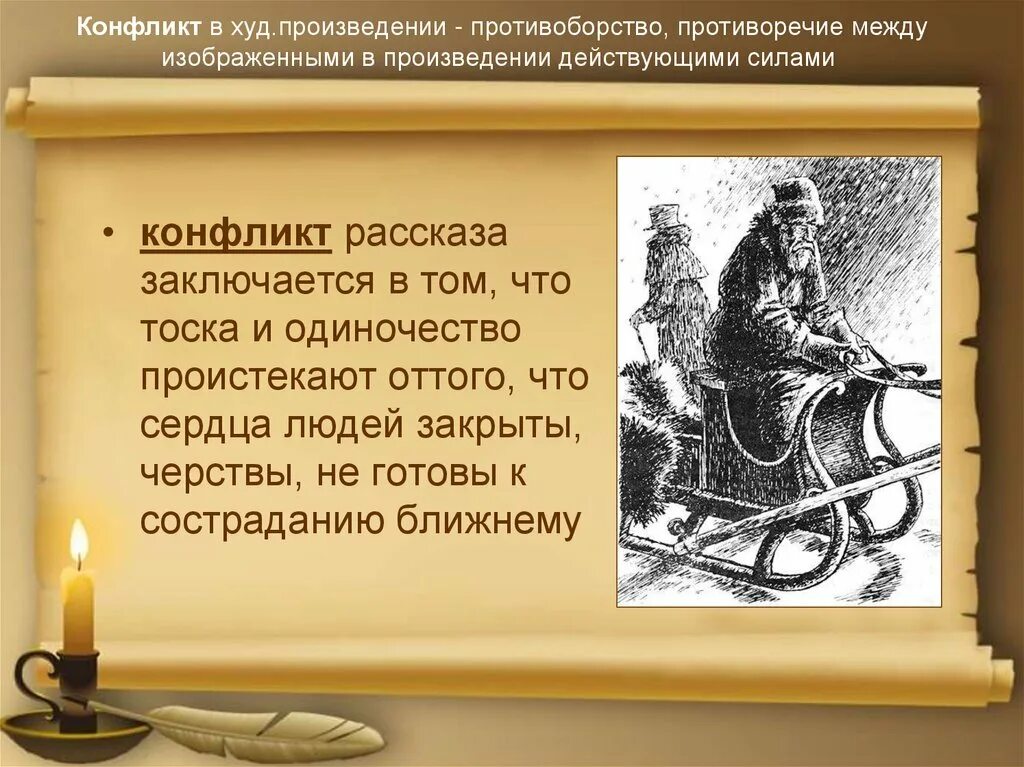 Конфликт в худ.произведении - противоборство, противоречие между изображенными в произведении действующими силами

• конфликт рассказа заключается в том, что тоска и одиночество проистекают оттого, что сердца людей закрыты, черствы, не готовы к состраданию ближнему